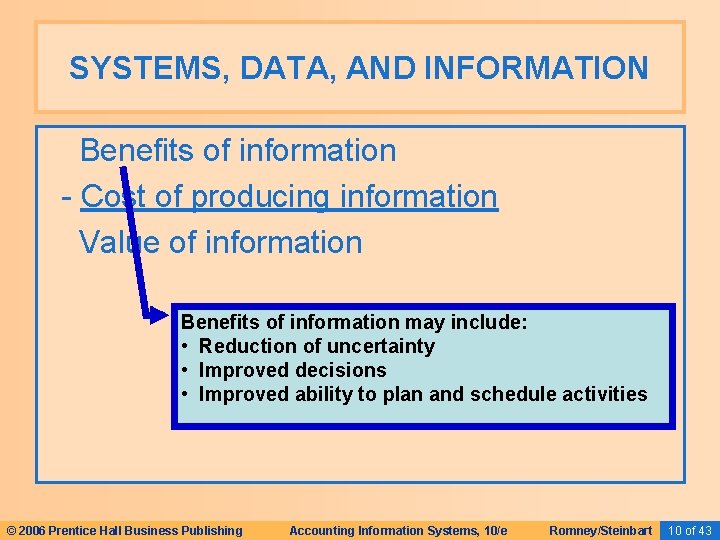 SYSTEMS, DATA, AND INFORMATION

Benefits of information
- Cost of producing information
Value of information

Benefits of information may include:
• Reduction of uncertainty
• Improved decisions
• Improved ability to plan and schedule activities

© 2006 Prentice Hall Business Publishing Accounting Information Systems, 10/e Romney/Steinbart 10 of 43